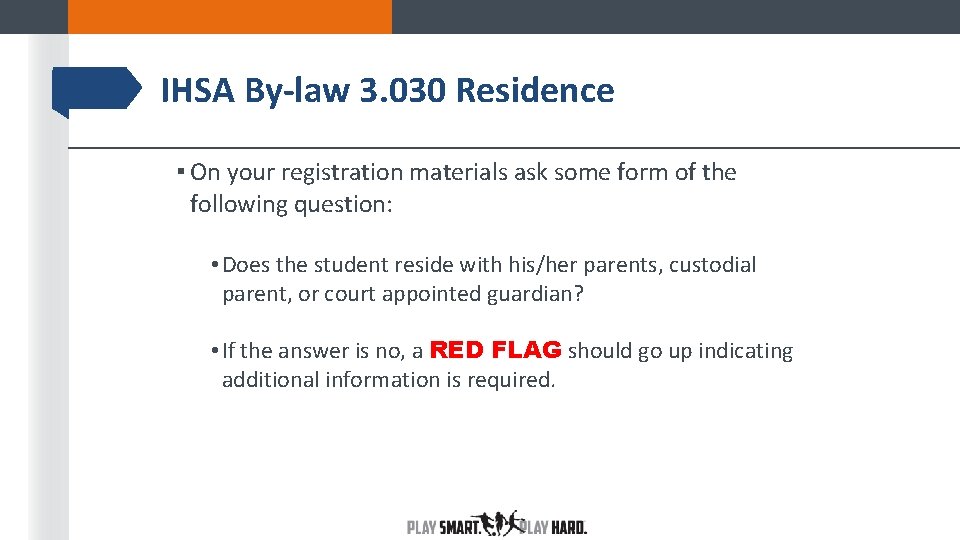 IHSA By-law 3.030 Residence

▪ On your registration materials ask some form of the following question:

• Does the student reside with his/her parents, custodial parent, or court appointed guardian?

• If the answer is no, a RED FLAG should go up indicating additional information is required.

PLAY SMART. PLAY HARD.